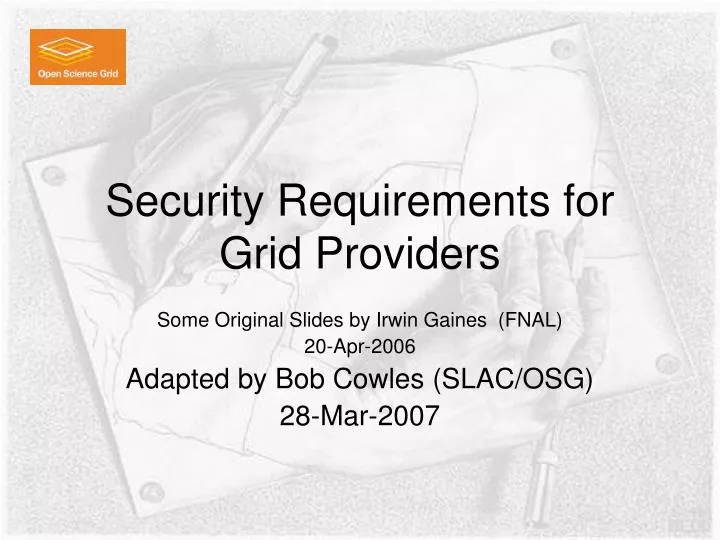 Open Science Grid

Security Requirements for Grid Providers

Some Original Slides by Irwin Gaines (FNAL)
20-Apr-2006

Adapted by Bob Cowles (SLAC/OSG)
28-Mar-2007